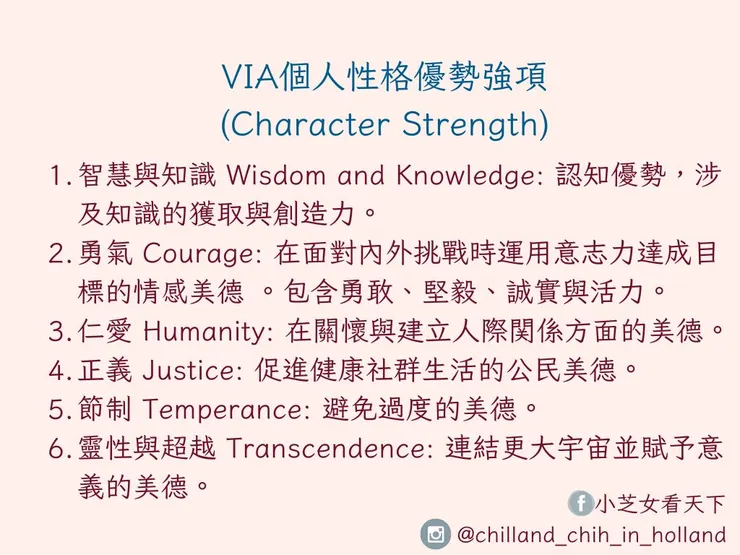 VIA個人性格優勢強項
(Character Strength)

1. 智慧與知識 Wisdom and Knowledge: 認知優勢，涉及知識的獲取與創造力。
2. 勇氣 Courage: 在面對內外挑戰時運用意志力達成目標的情感美德 。包含勇敢、堅毅、誠實與活力。
3. 仁愛 Humanity: 在關懷與建立人際関係方面的美德。
4. 正義 Justice: 促進健康社群生活的公民美德。
5. 節制 Temperance: 避免過度的美德。
6. 靈性與超越 Transcendence: 連結更大宇宙並賦予意義的美德。

小芝女看天下
@chilland_chih_in_holland